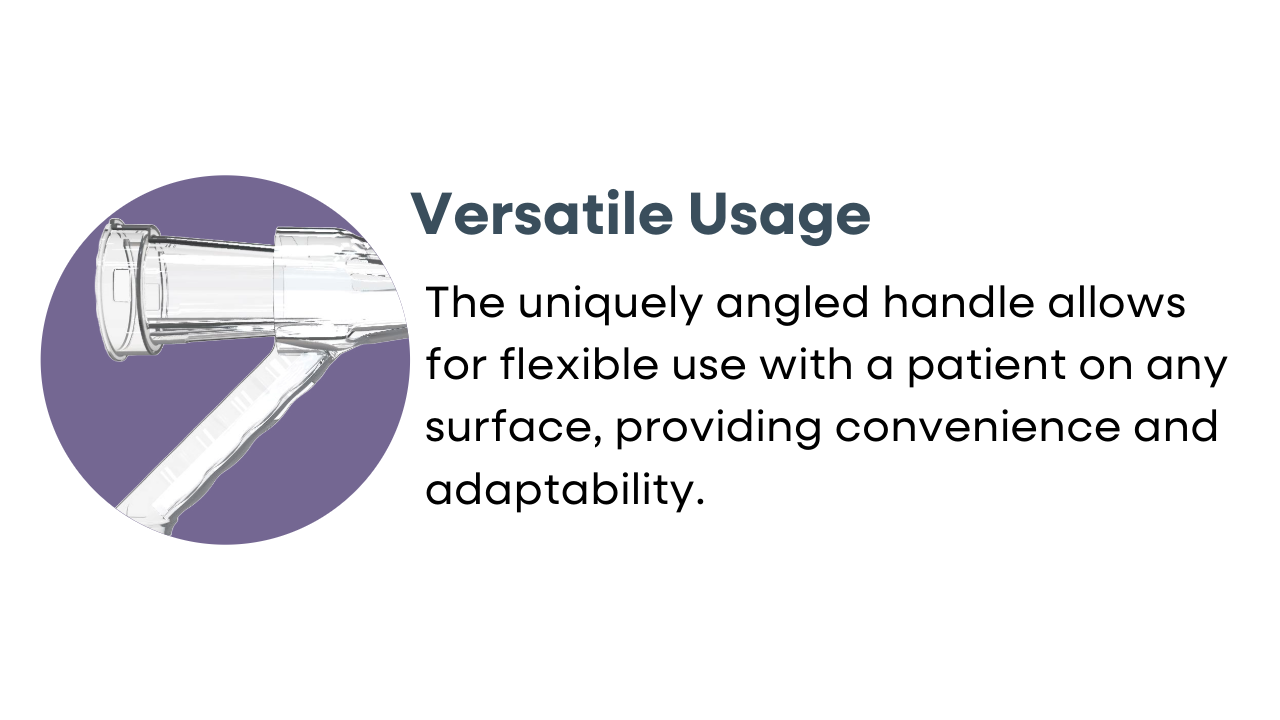 Versatile Usage

The uniquely angled handle allows for flexible use with a patient on any surface, providing convenience and adaptability.